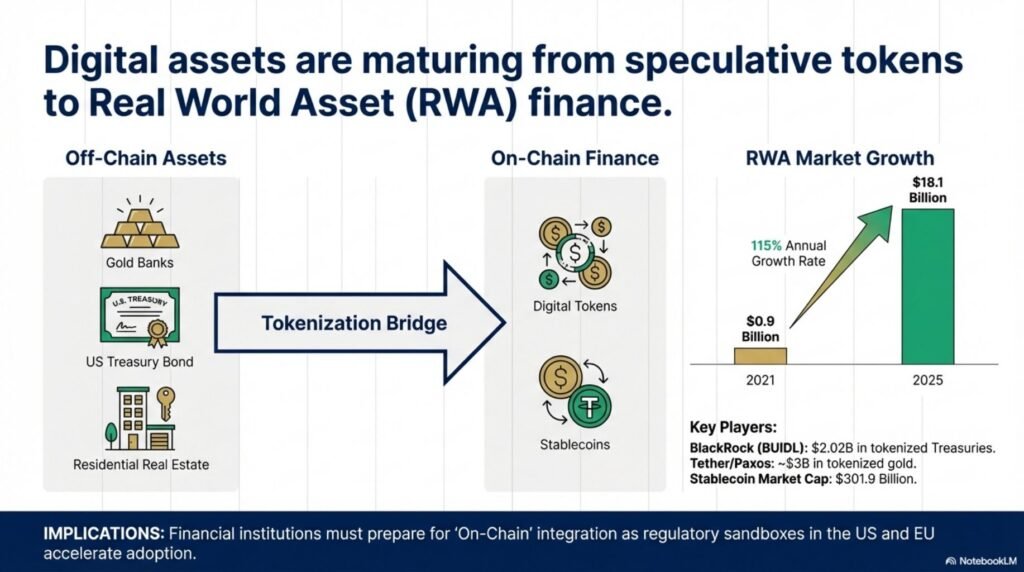 Digital assets are maturing from speculative tokens to Real World Asset (RWA) finance.

Off-Chain Assets

Gold Banks

U.S. TREASURY

US Treasury Bond

Residential Real Estate

Tokenization Bridge

On-Chain Finance

Digital Tokens

Stablecoins

RWA Market Growth

$18.1 Billion

115% Annual Growth Rate

$0.9 Billion

2021

2025

Key Players:
BlackRock (BUIDL): $2.02B in tokenized Treasuries.
Tether/Paxos: ~$3B in tokenized gold.
Stablecoin Market Cap: $301.9 Billion.

IMPLICATIONS: Financial institutions must prepare for 'On-Chain' integration as regulatory sandboxes in the US and EU accelerate adoption.

NotebookLM